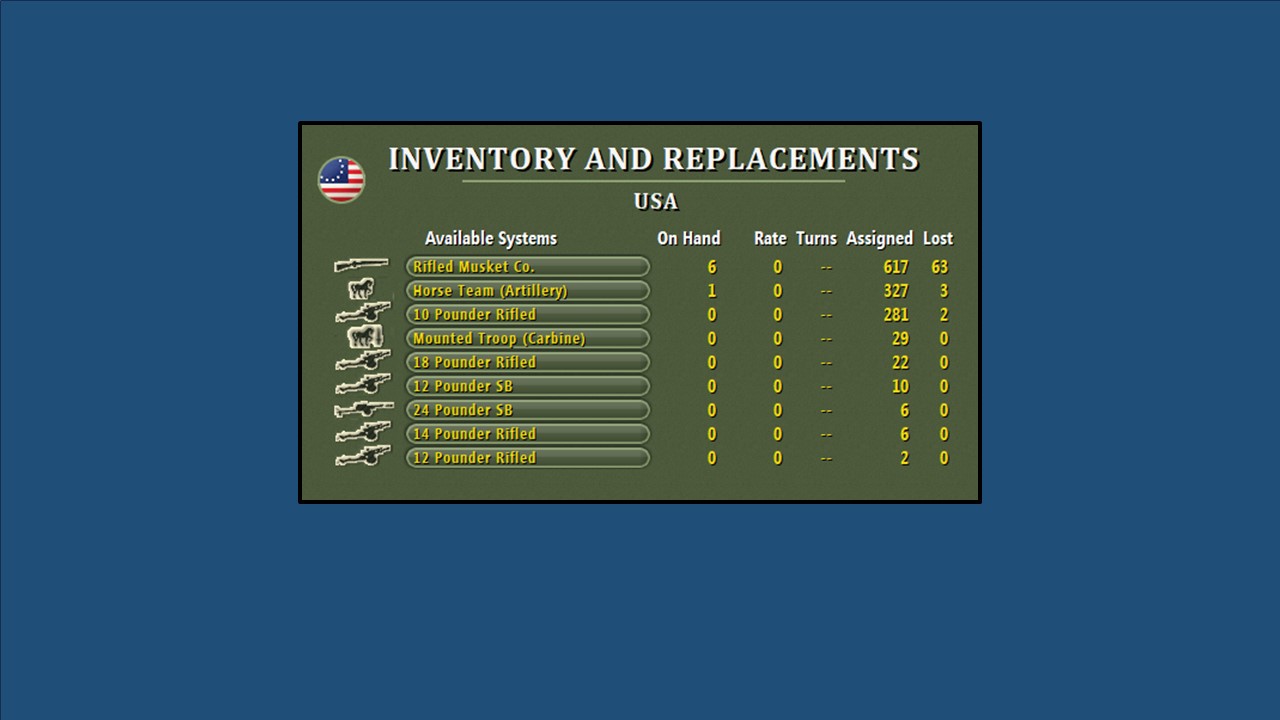 INVENTORY AND REPLACEMENTS

USA

| Available Systems | On Hand | Rate | Turns | Assigned | Lost |
|---|---|---|---|---|---|
| Rifled Musket Co. | 6 | 0 | -- | 617 | 63 |
| Horse Team (Artillery) | 1 | 0 | -- | 327 | 3 |
| 10 Pounder Rifled | 0 | 0 | -- | 281 | 2 |
| Mounted Troop (Carbine) | 0 | 0 | -- | 29 | 0 |
| 18 Pounder Rifled | 0 | 0 | -- | 22 | 0 |
| 12 Pounder SB | 0 | 0 | -- | 10 | 0 |
| 24 Pounder SB | 0 | 0 | -- | 6 | 0 |
| 14 Pounder Rifled | 0 | 0 | -- | 6 | 0 |
| 12 Pounder Rifled | 0 | 0 | -- | 2 | 0 |